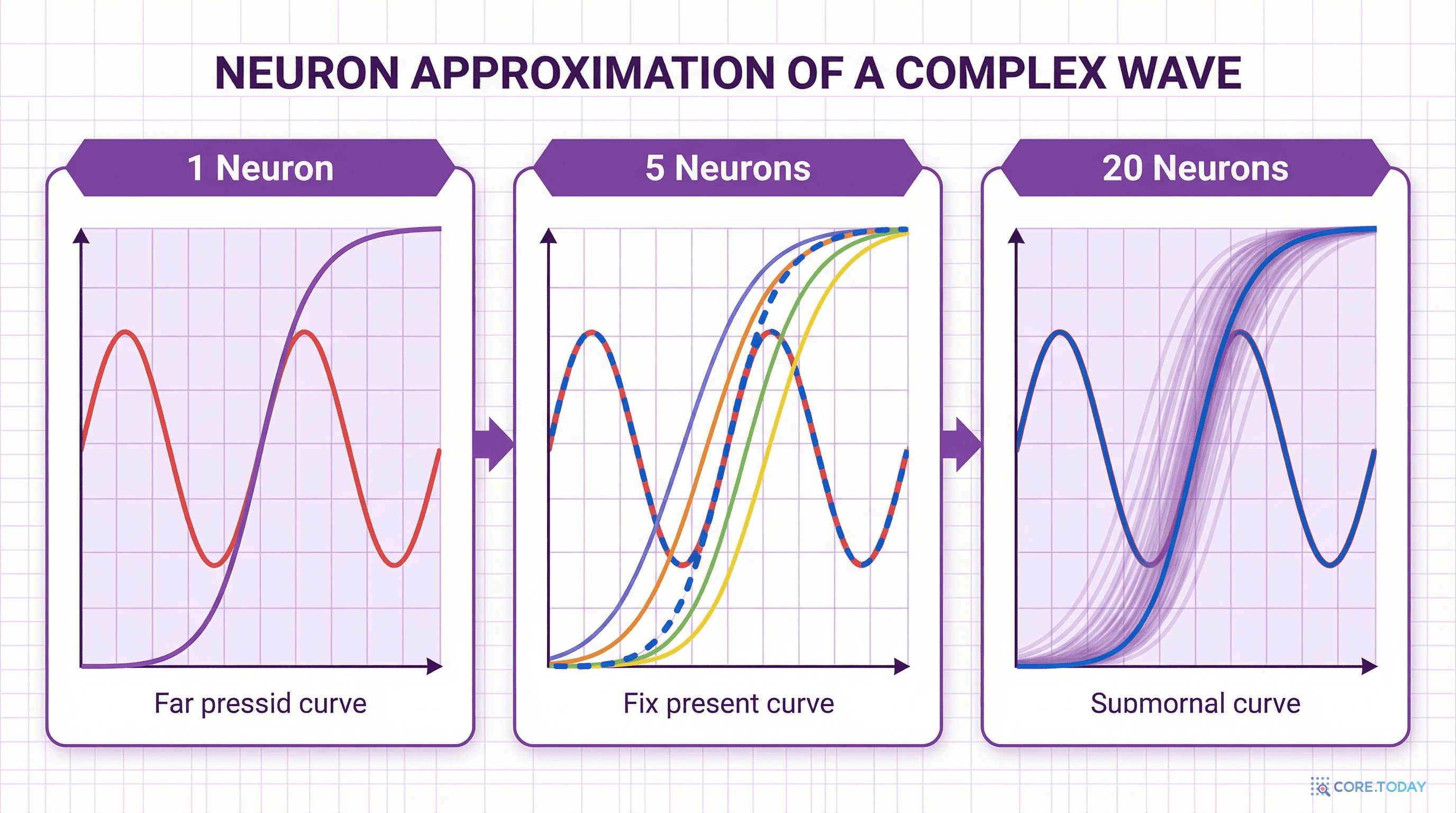 NEURON APPROXIMATION OF A COMPLEX WAVE

1 Neuron

Far pressid curve

5 Neurons

Fix present curve

20 Neurons

Supmornal curve

CORE.TODAY